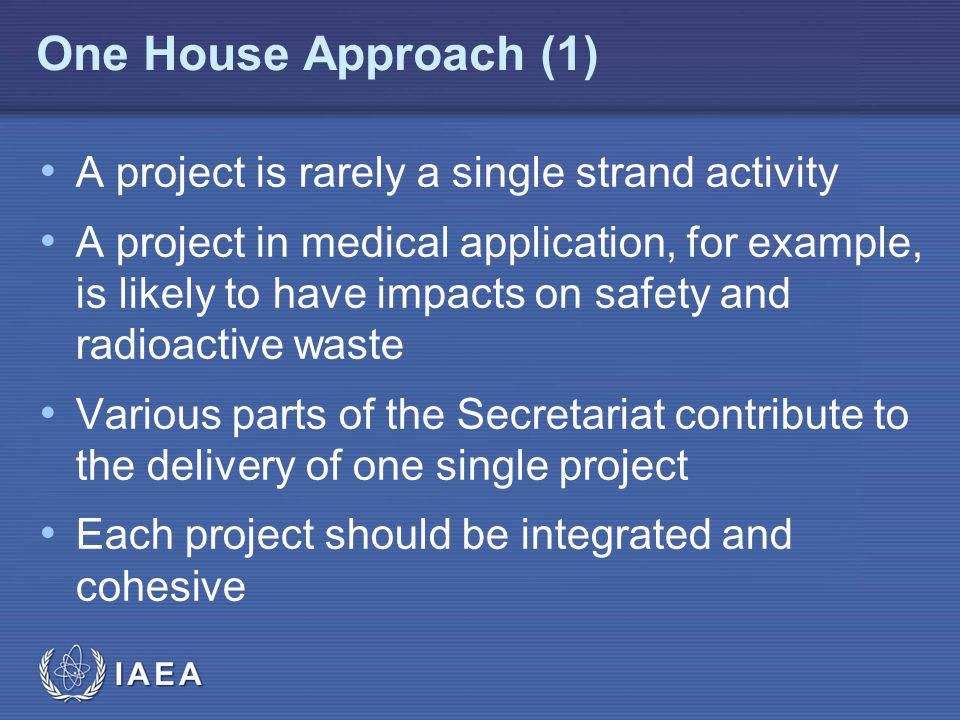 One House Approach (1)

• A project is rarely a single strand activity

• A project in medical application, for example, is likely to have impacts on safety and radioactive waste

• Various parts of the Secretariat contribute to the delivery of one single project

• Each project should be integrated and cohesive

IAEA